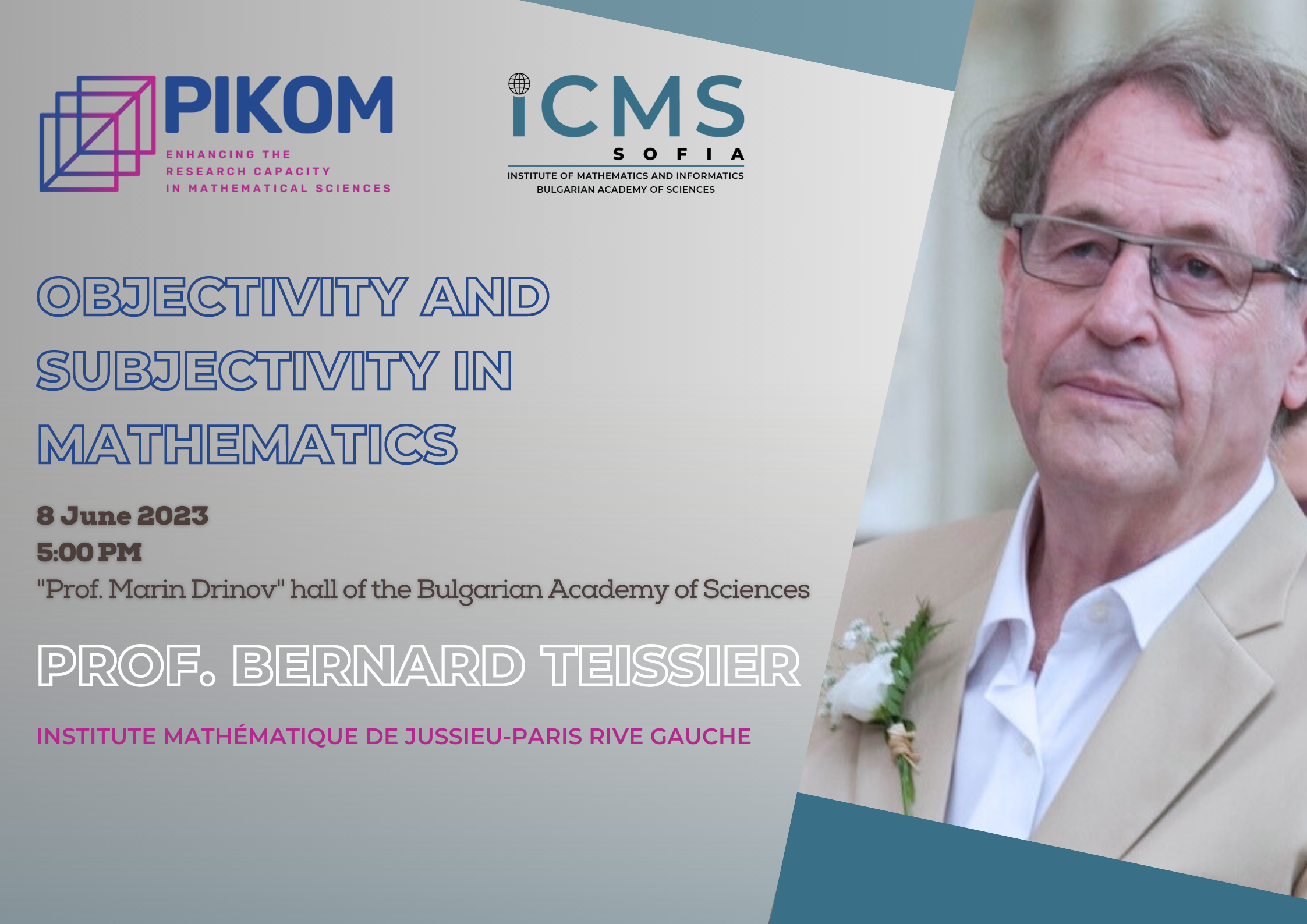 PIKOM
ENHANCING THE RESEARCH CAPACITY IN MATHEMATICAL SCIENCES

iCMS
SOFIA
INSTITUTE OF MATHEMATICS AND INFORMATICS
BULGARIAN ACADEMY OF SCIENCES

OBJECTIVITY AND SUBJECTIVITY IN MATHEMATICS

8 June 2023
5:00 PM
"Prof. Marin Drinov" hall of the Bulgarian Academy of Sciences

PROF. BERNARD TEISSIER

INSTITUTE MATHÉMATIQUE DE JUSSIEU-PARIS RIVE GAUCHE